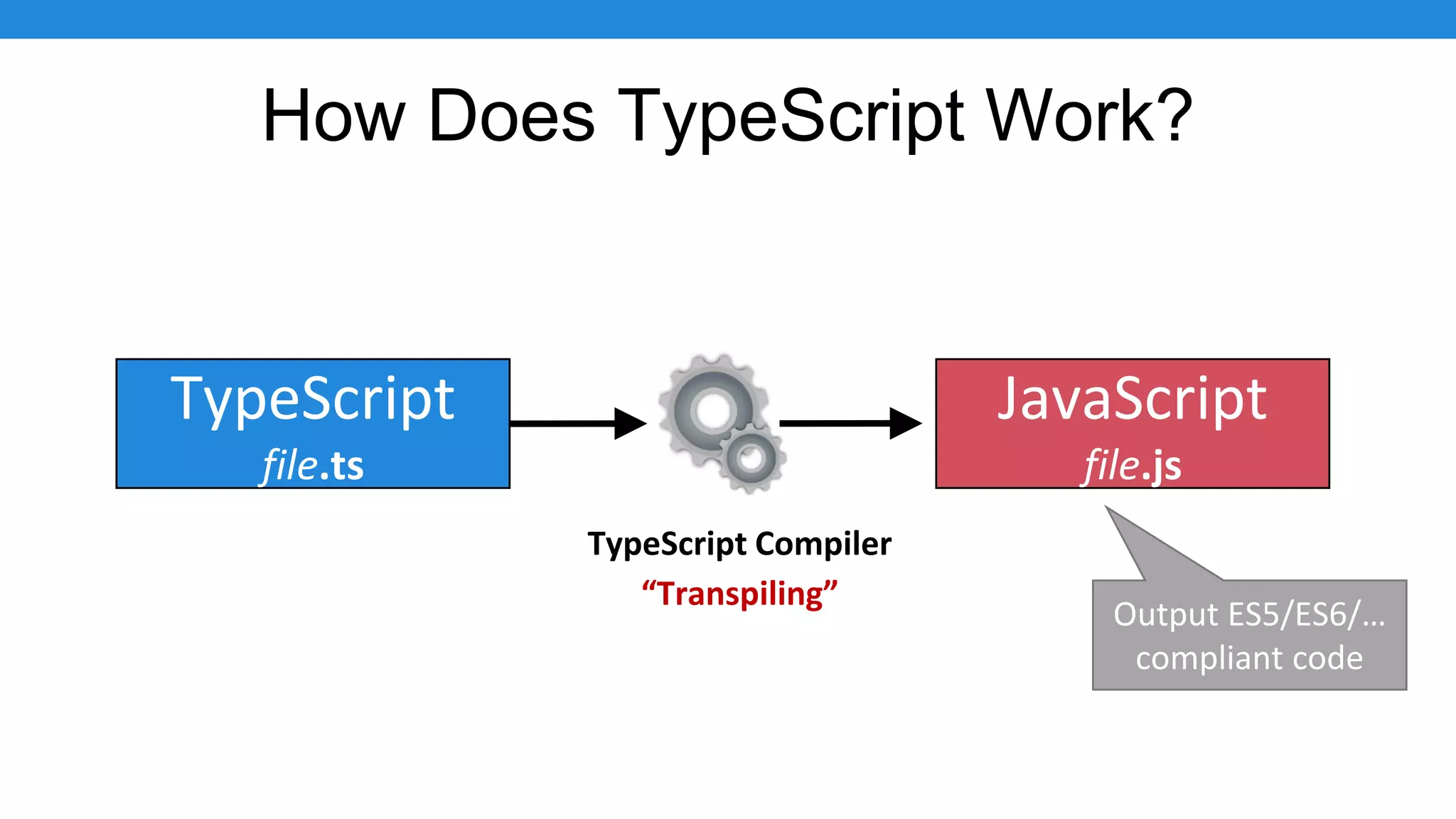 How Does TypeScript Work?

TypeScript
file.ts

TypeScript Compiler
“Transpiling”

JavaScript
file.js

Output ES5/ES6/...
compliant code